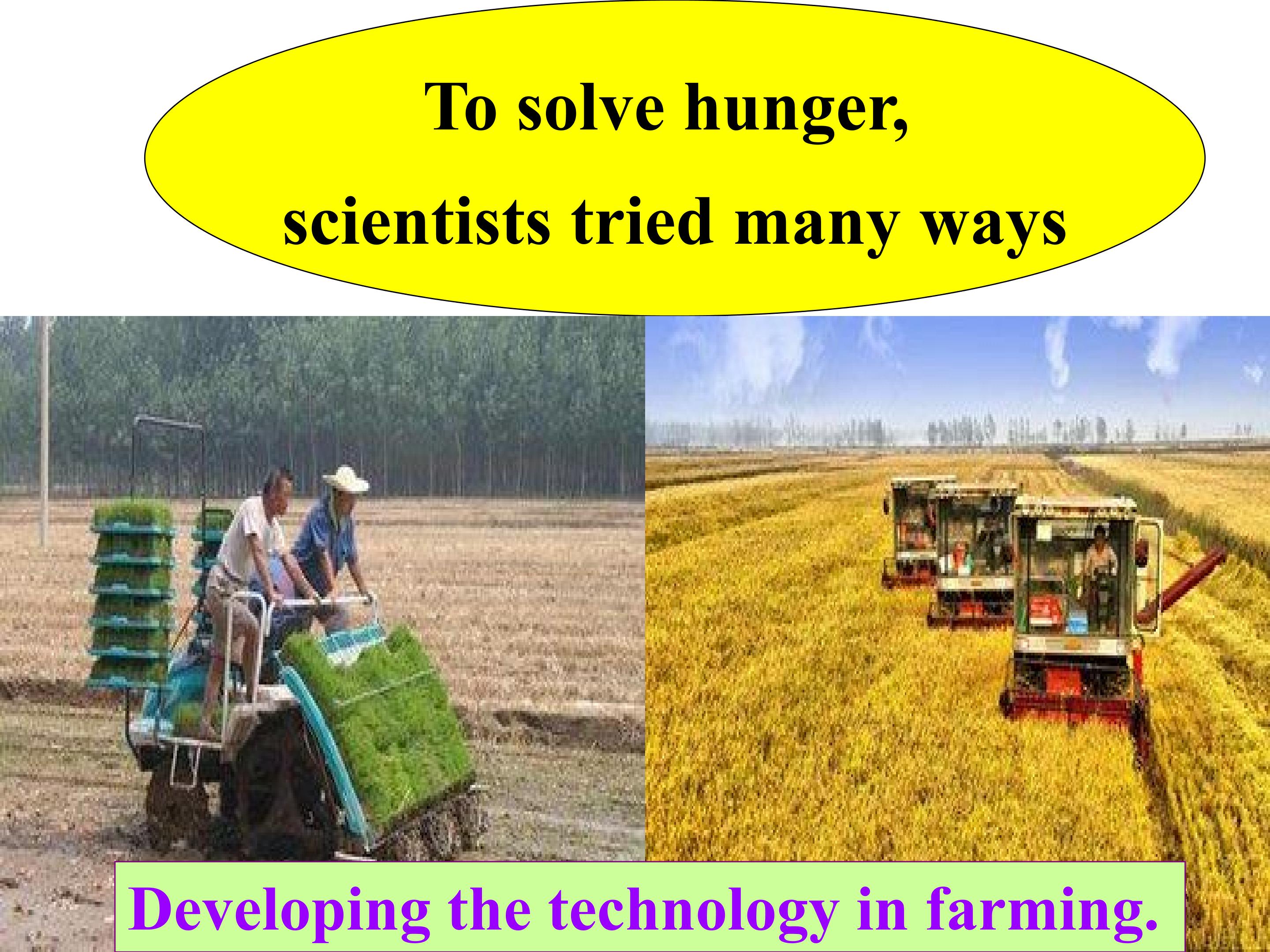 To solve hunger,
scientists tried many ways

Developing the technology in farming.